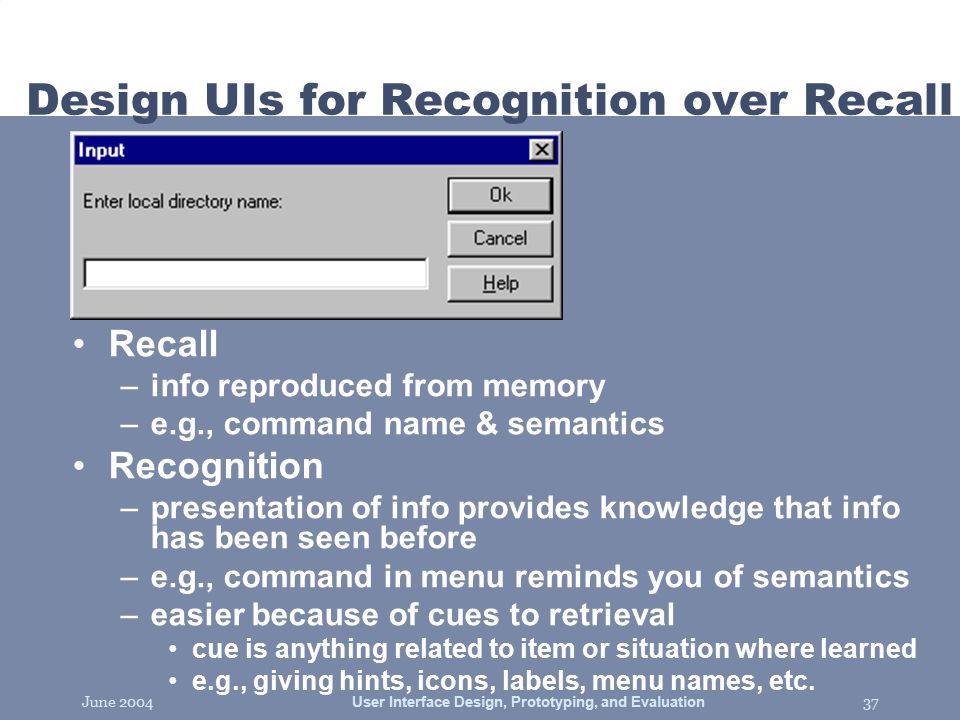 Design UIs for Recognition over Recall

Input

Enter local directory name:

Ok

Cancel

Help

• Recall
– info reproduced from memory
– e.g., command name & semantics
• Recognition
– presentation of info provides knowledge that info has been seen before
– e.g., command in menu reminds you of semantics
– easier because of cues to retrieval
• cue is anything related to item or situation where learned
• e.g., giving hints, icons, labels, menu names, etc.

June 2004 User Interface Design, Prototyping, and Evaluation 37